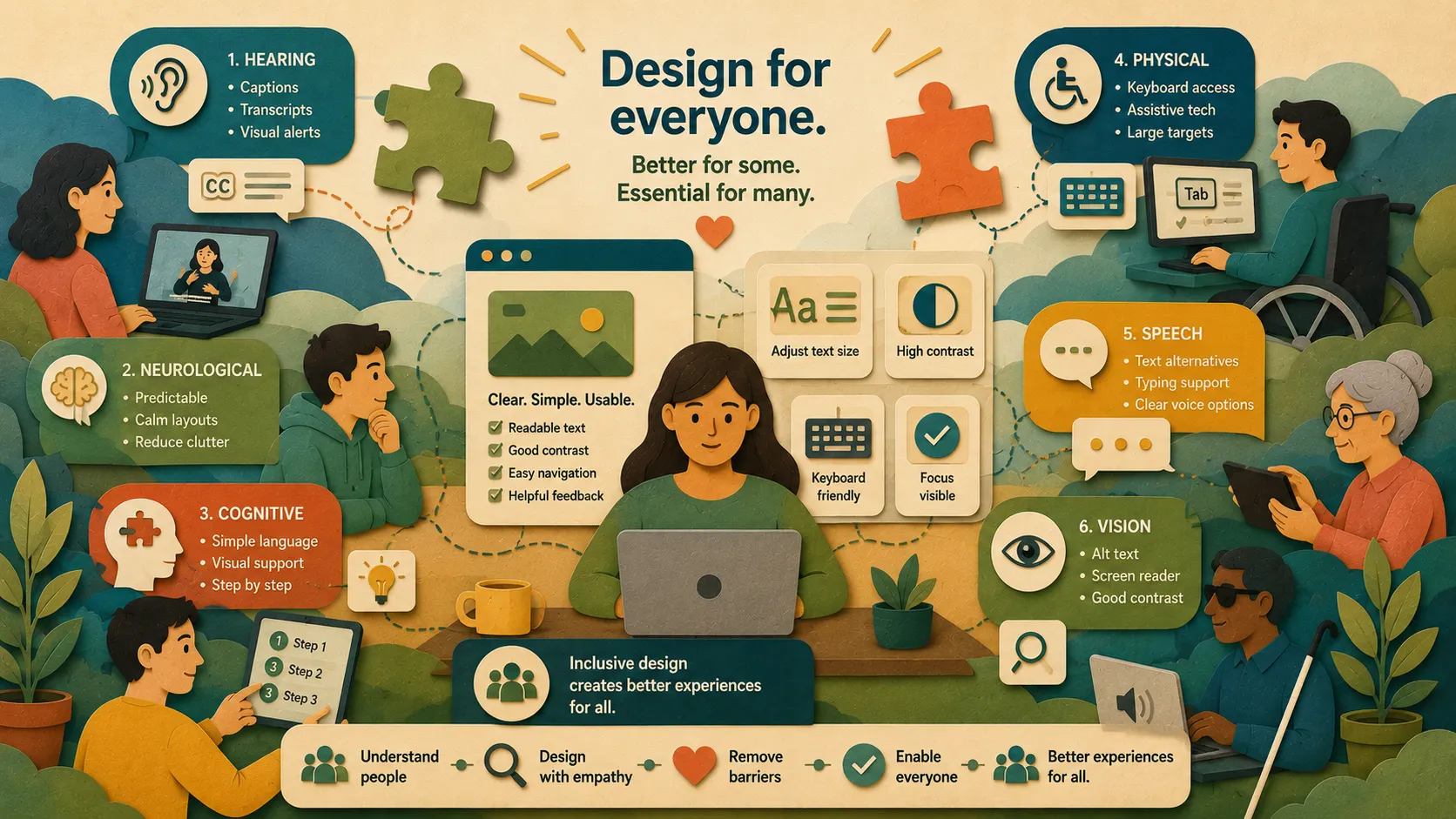 Design for everyone.

Better for some. Essential for many.

1. HEARING
• Captions
• Transcripts
• Visual alerts

CC

2. NEUROLOGICAL
• Predictable
• Calm layouts
• Reduce clutter

3. COGNITIVE
• Simple language
• Visual support
• Step by step

1 Step 1
3 Step 2
3 Step 3

Clear. Simple. Usable.
Readable text
Good contrast
Easy navigation
Helpful feedback

Aa
Adjust text size

High contrast

Keyboard friendly

Focus visible

4. PHYSICAL
• Keyboard access
• Assistive tech
• Large targets

Tab

5. SPEECH
• Text alternatives
• Typing support
• Clear voice options

6. VISION
• Alt text
• Screen reader
• Good contrast

Inclusive design creates better experiences for all.

Understand people
Design with empathy
Remove barriers
Enable everyone
Better experiences for all.